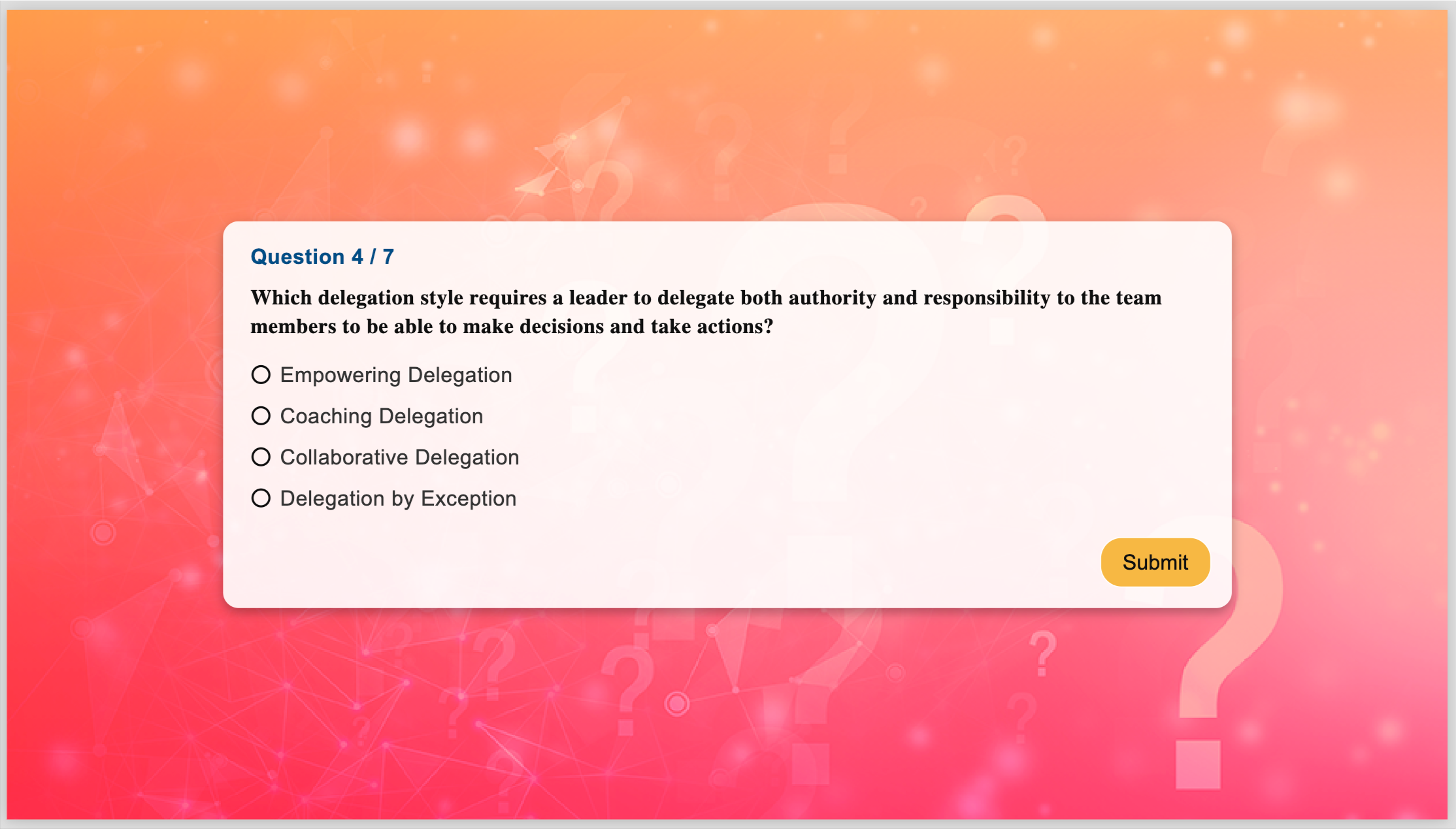 Question 4 / 7

Which delegation style requires a leader to delegate both authority and responsibility to the team members to be able to make decisions and take actions?

Empowering Delegation

Coaching Delegation

Collaborative Delegation

Delegation by Exception

Submit